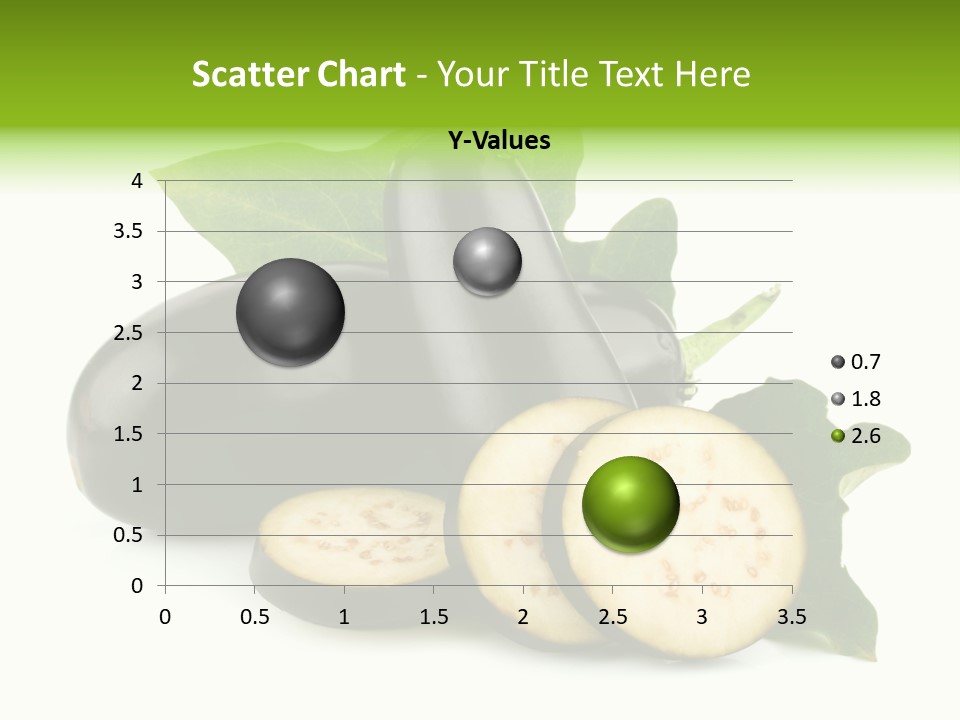 Scatter Chart - Your Title Text Here

Y-Values

4
3.5
3
2.5
2
1.5
1
0.5
0

0 0.5 1 1.5 2 2.5 3 3.5

0.7
1.8
2.6